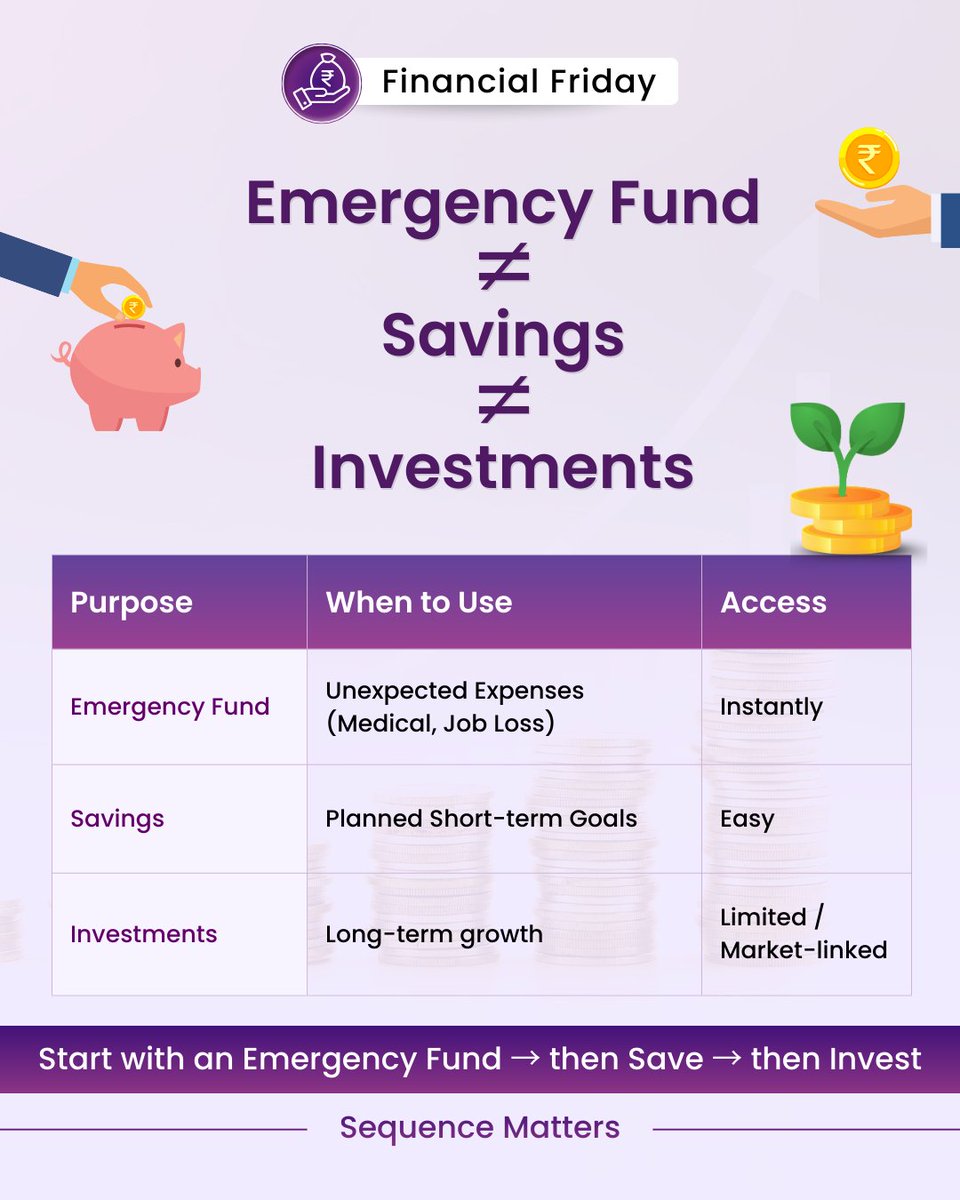 Financial Friday

Emergency Fund
$\neq$
Savings
$\neq$
Investments

| Purpose | When to Use | Access |
|---|---|---|
| Emergency Fund | Unexpected Expenses (Medical, Job Loss) | Instantly |
| Savings | Planned Short-term Goals | Easy |
| Investments | Long-term growth | Limited / Market-linked |

Start with an Emergency Fund → then Save → then Invest

Sequence Matters